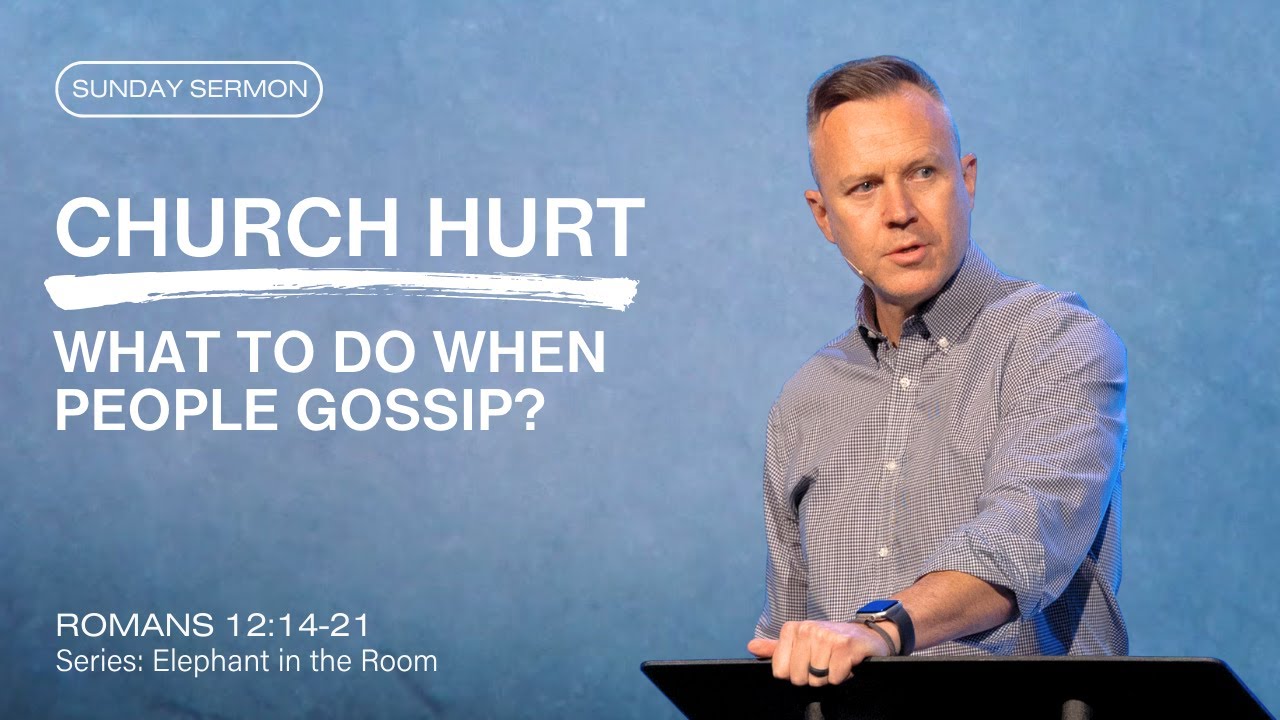 SUNDAY SERMON

CHURCH HURT

WHAT TO DO WHEN PEOPLE GOSSIP?

ROMANS 12:14-21
Series: Elephant in the Room